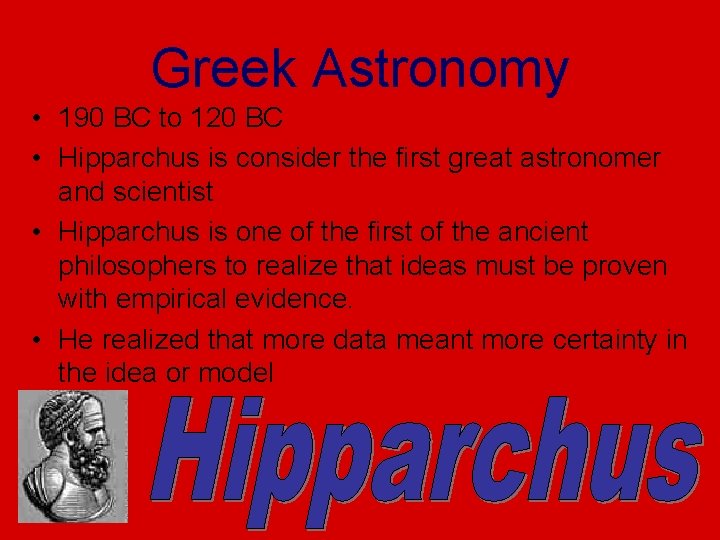 Greek Astronomy

• 190 BC to 120 BC
• Hipparchus is consider the first great astronomer and scientist
• Hipparchus is one of the first of the ancient philosophers to realize that ideas must be proven with empirical evidence.
• He realized that more data meant more certainty in the idea or model

Hipparchus